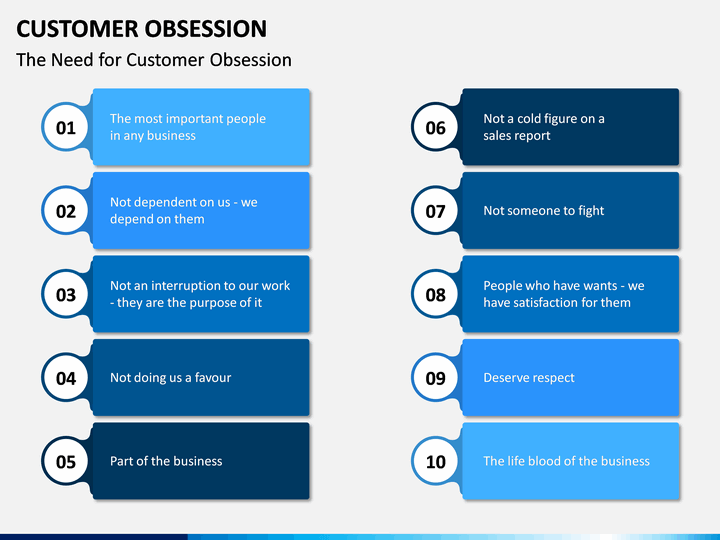 CUSTOMER OBSESSION

The Need for Customer Obsession

01 The most important people in any business

02 Not dependent on us - we depend on them

03 Not an interruption to our work - they are the purpose of it

04 Not doing us a favour

05 Part of the business

06 Not a cold figure on a sales report

07 Not someone to fight

08 People who have wants - we have satisfaction for them

09 Deserve respect

10 The life blood of the business